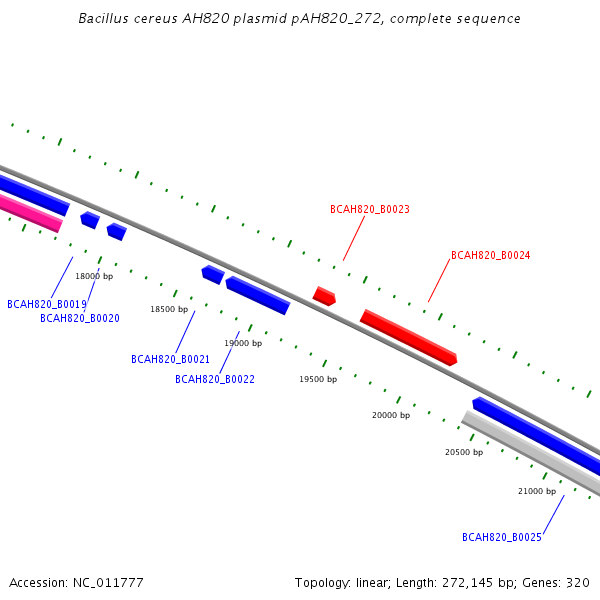 Bacillus cereus AH820 plasmid pAH820_272, complete sequence

BCAH820_B0023

BCAH820_B0024

18000 bp

BCAH820_B0019

BCAH820_B0020

18500 bp

19000 bp

BCAH820_B0021

BCAH820_B0022

19500 bp

20000 bp

20500 bp

21000 bp

BCAH820_B0025

Accession: NC_011777

Topology: linear; Length: 272,145 bp; Genes: 320